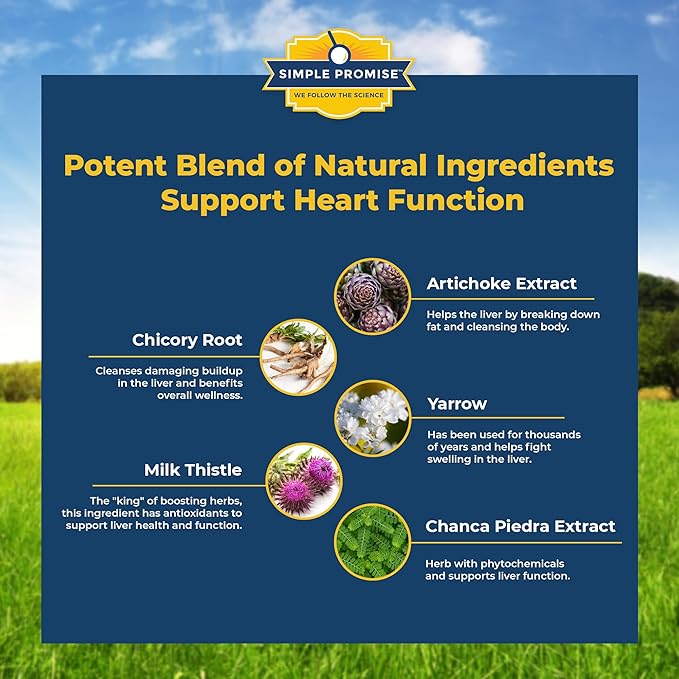 SIMPLE PROMISE™
WE FOLLOW THE SCIENCE

Potent Blend of Natural Ingredients Support Heart Function

Artichoke Extract
Helps the liver by breaking down fat and cleansing the body.

Chicory Root
Cleanses damaging buildup in the liver and benefits overall wellness.

Yarrow
Has been used for thousands of years and helps fight swelling in the liver.

Milk Thistle
The "king" of boosting herbs, this ingredient has antioxidants to support liver health and function.

Chanca Piedra Extract
Herb with phytochemicals and supports liver function.